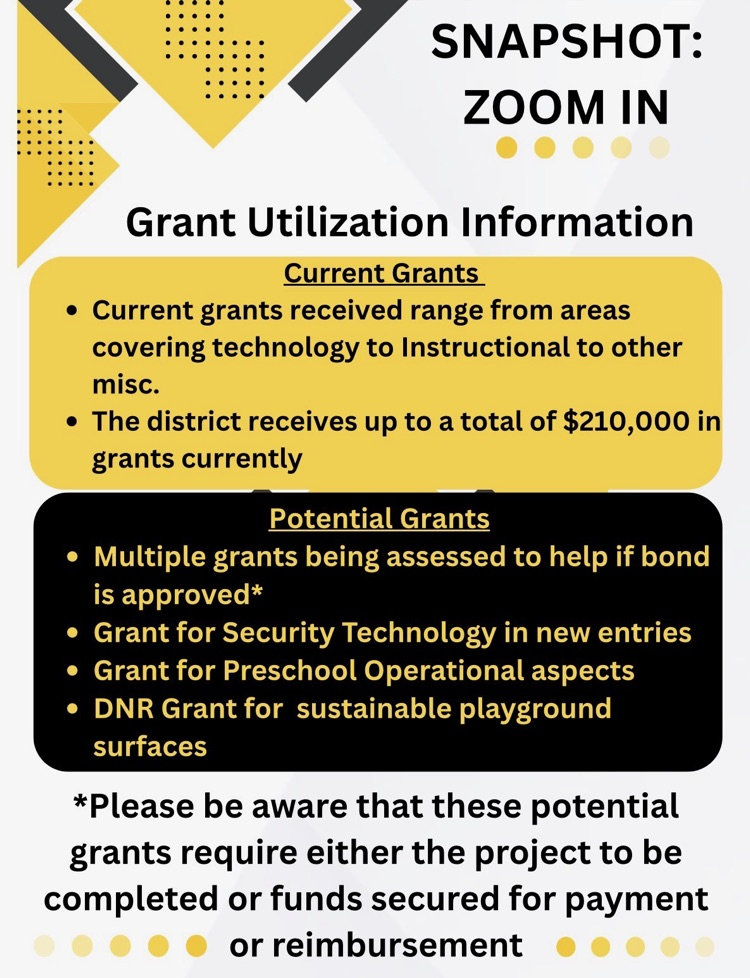 SNAPSHOT:
ZOOM IN

Grant Utilization Information

Current Grants

• Current grants received range from areas covering technology to Instructional to other misc.
• The district receives up to a total of $210,000 in grants currently

Potential Grants

• Multiple grants being assessed to help if bond is approved*
• Grant for Security Technology in new entries
• Grant for Preschool Operational aspects
• DNR Grant for sustainable playground surfaces

*Please be aware that these potential grants require either the project to be completed or funds secured for payment or reimbursement